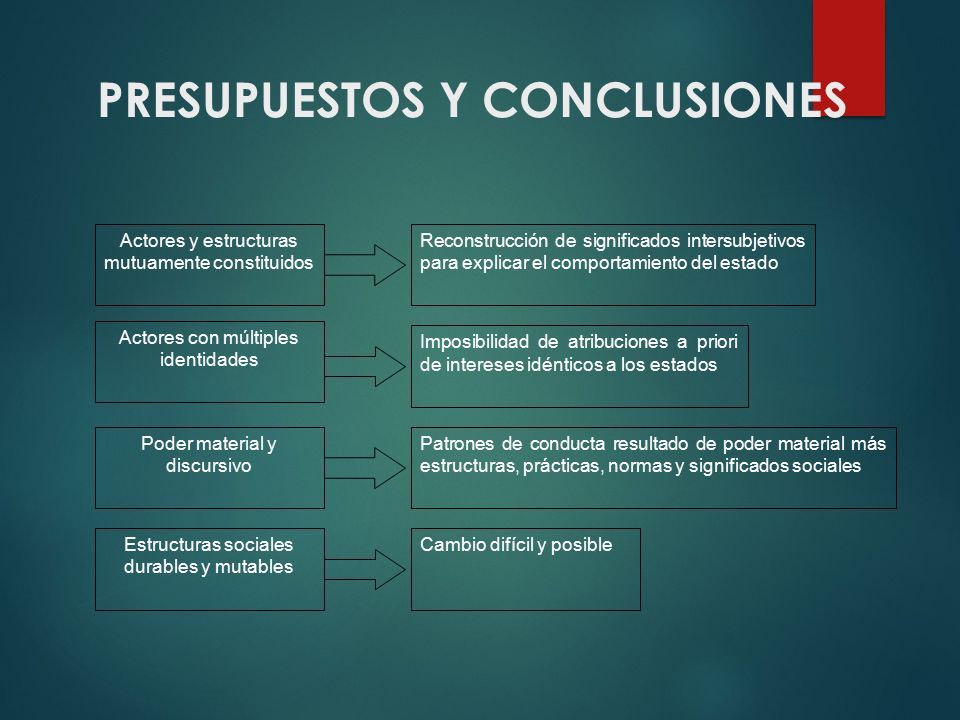 PRESUPUESTOS Y CONCLUSIONES

Actores y estructuras mutuamente constituidos

Reconstrucción de significados intersubjetivos para explicar el comportamiento del estado

Actores con múltiples identidades

Imposibilidad de atribuciones a priori de intereses idénticos a los estados

Poder material y discursivo

Patrones de conducta resultado de poder material más estructuras, prácticas, normas y significados sociales

Estructuras sociales durables y mutables

Cambio difícil y posible